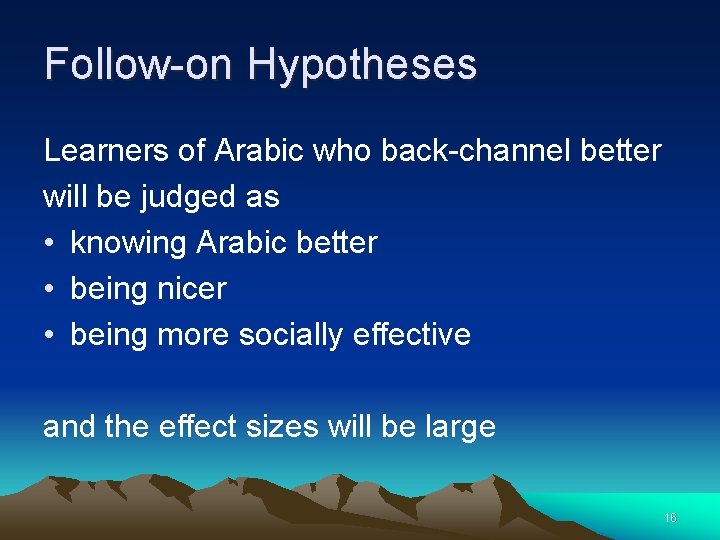 Follow-on Hypotheses

Learners of Arabic who back-channel better will be judged as

• knowing Arabic better
• being nicer
• being more socially effective

and the effect sizes will be large

16